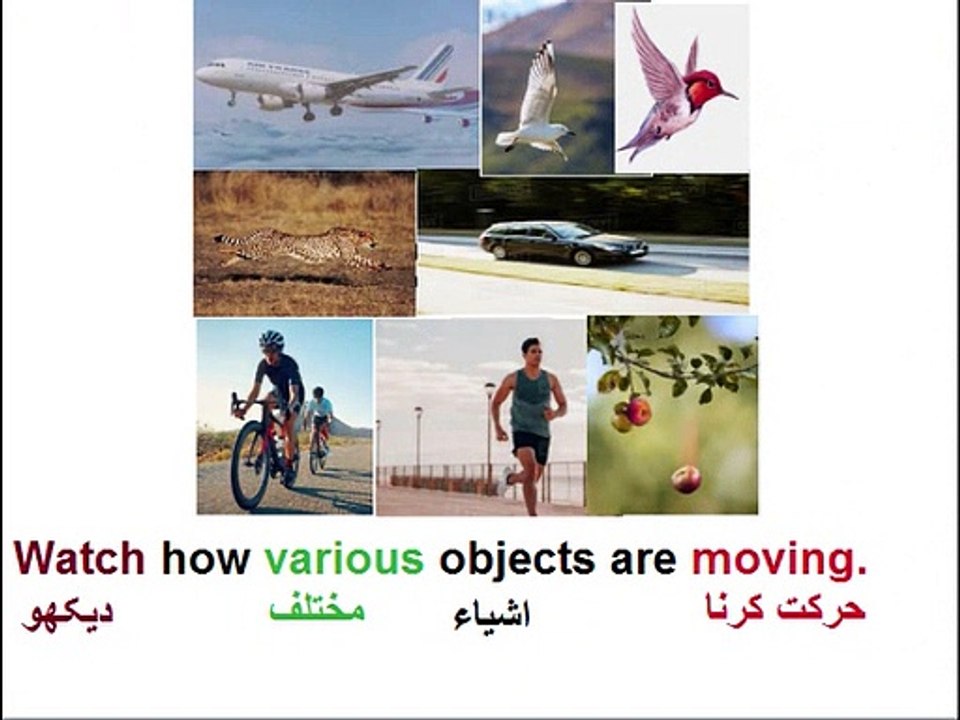 Watch how various objects are moving.

دیکھو مختلف اشیاء حرکت کرنا